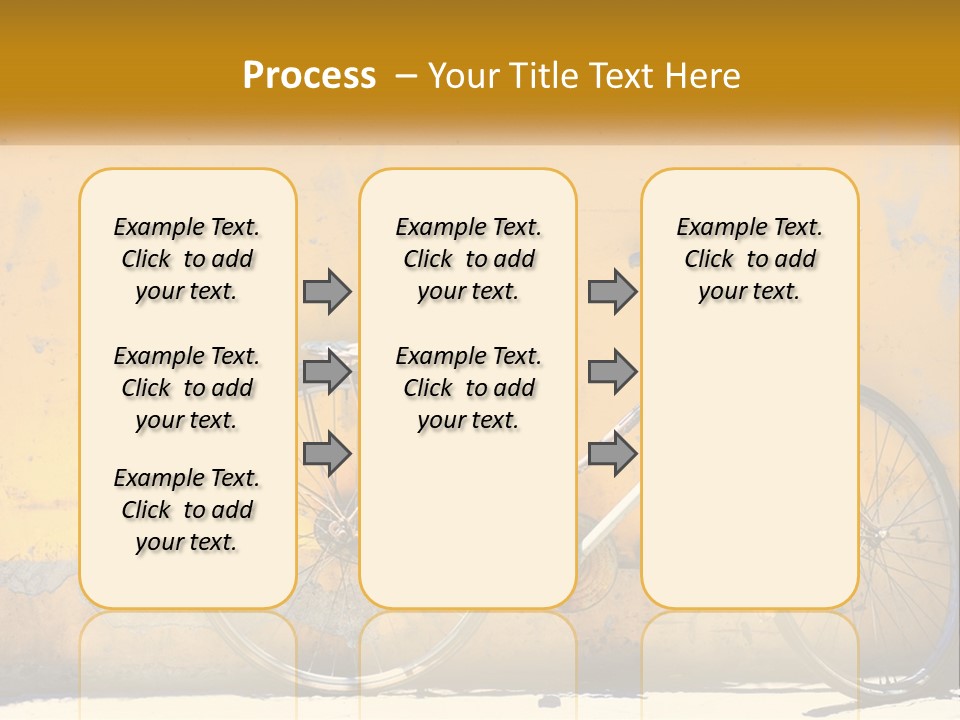 Process – Your Title Text Here

Example Text. Click to add your text.

Example Text. Click to add your text.

Example Text. Click to add your text.

Example Text. Click to add your text.

Example Text. Click to add your text.

Example Text. Click to add your text.